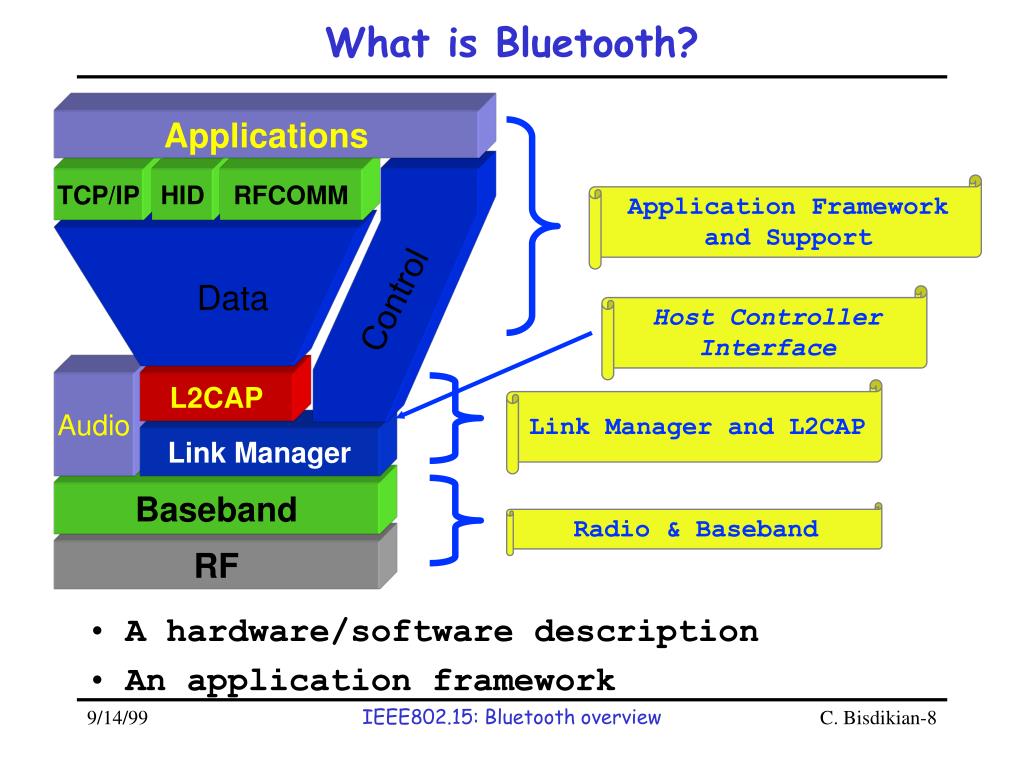 What is Bluetooth?

Applications

TCP/IP HID RFCOMM

Data

Control

Audio

L2CAP

Link Manager

Baseband

RF

Application Framework and Support

Host Controller Interface

Link Manager and L2CAP

Radio & Baseband

• A hardware/software description

• An application framework

9/14/99

IEEE802.15: Bluetooth overview

C. Bisdikian-8